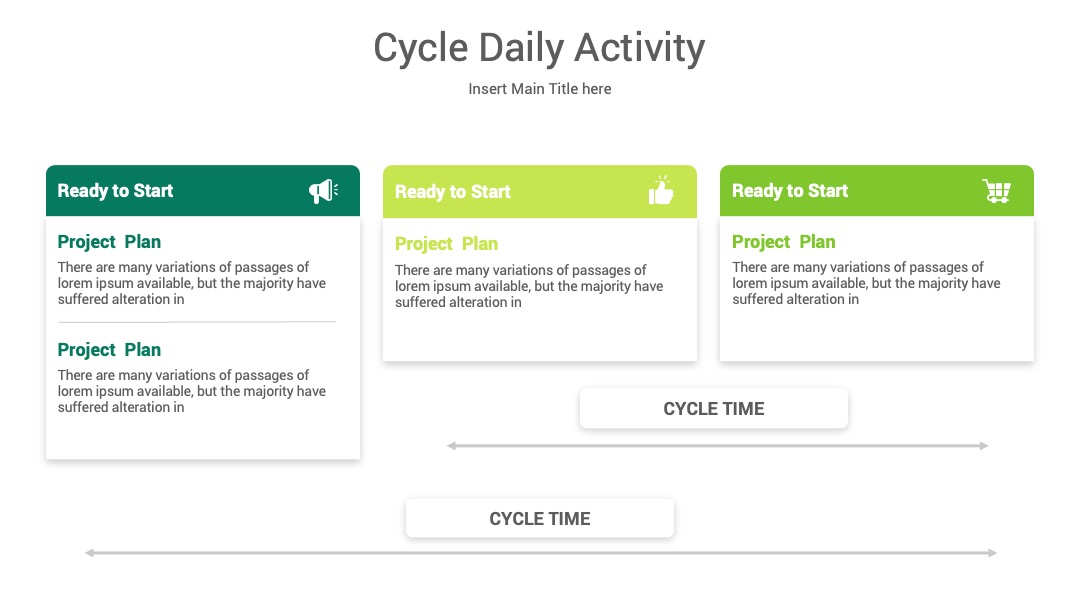 Cycle Daily Activity

Insert Main Title here

Ready to Start

Project Plan

There are many variations of passages of lorem ipsum available, but the majority have suffered alteration in

Project Plan

There are many variations of passages of lorem ipsum available, but the majority have suffered alteration in

Ready to Start

Project Plan

There are many variations of passages of lorem ipsum available, but the majority have suffered alteration in

Ready to Start

Project Plan

There are many variations of passages of lorem ipsum available, but the majority have suffered alteration in

CYCLE TIME

CYCLE TIME